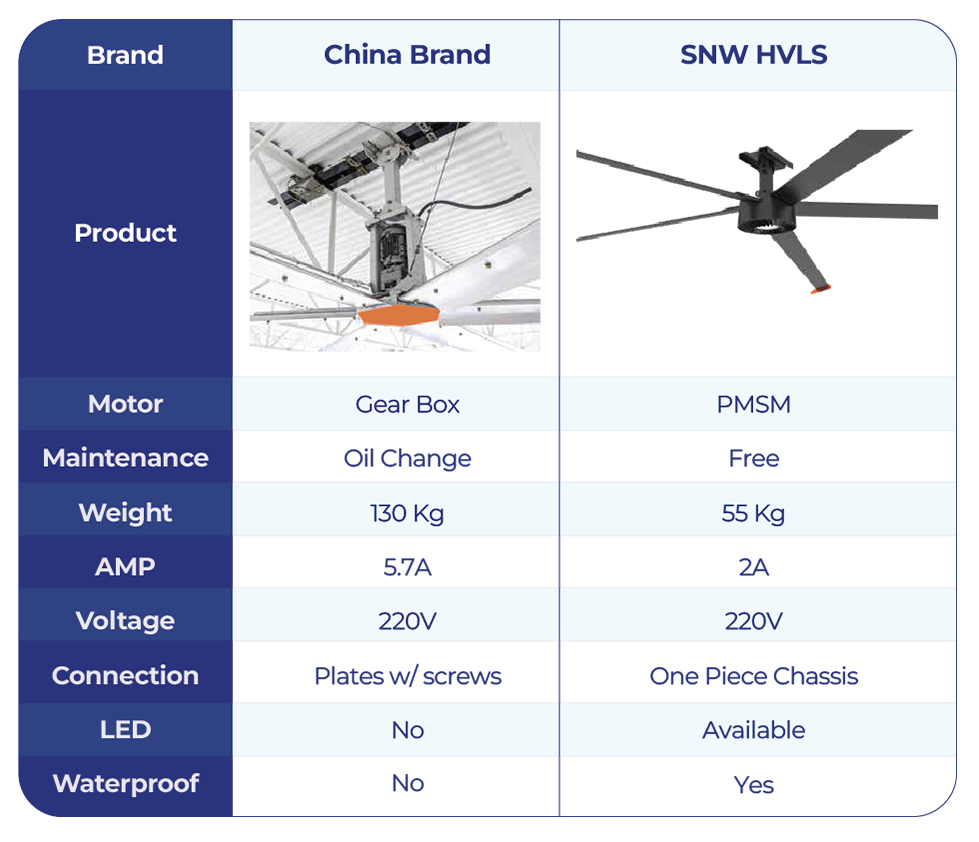 | Brand | China Brand | SNW HVLS |
|---|---|---|
| Product | | |
| Motor | Gear Box | PMSM |
| Maintenance | Oil Change | Free |
| Weight | 130 Kg | 55 Kg |
| AMP | 5.7A | 2A |
| Voltage | 220V | 220V |
| Connection | Plates w/ screws | One Piece Chassis |
| LED | No | Available |
| Waterproof | No | Yes |